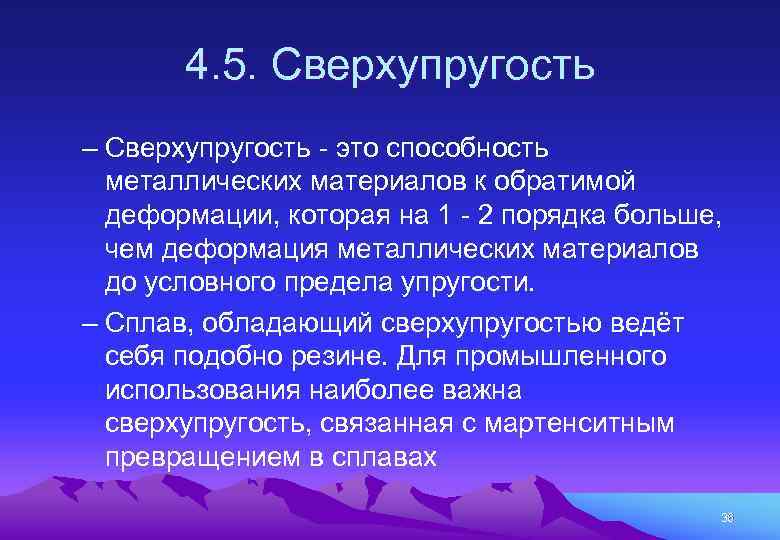 4.5. Сверхупругость

– Сверхупругость - это способность металлических материалов к обратимой деформации, которая на 1 - 2 порядка больше, чем деформация металлических материалов до условного предела упругости.

– Сплав, обладающий сверхупругостью ведёт себя подобно резине. Для промышленного использования наиболее важна сверхупругость, связанная с мартенситным превращением в сплавах

38